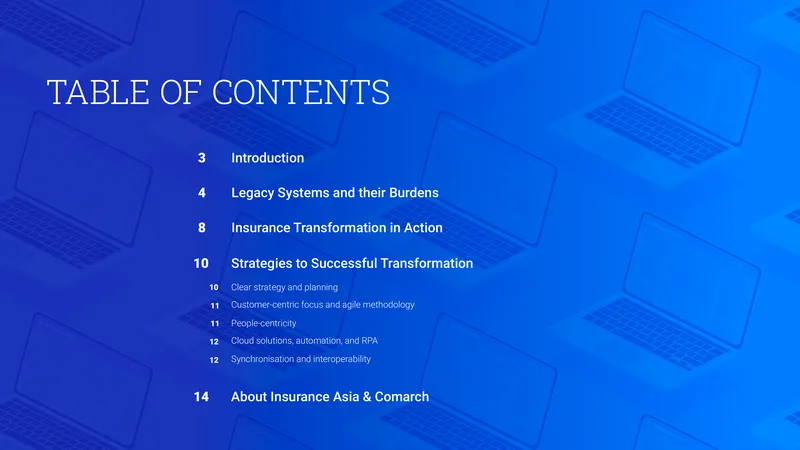 TABLE OF CONTENTS

3 Introduction

4 Legacy Systems and their Burdens

8 Insurance Transformation in Action

10 Strategies to Successful Transformation

10 Clear strategy and planning

11 Customer-centric focus and agile methodology

11 People-centricity

12 Cloud solutions, automation, and RPA

12 Synchronisation and interoperability

14 About Insurance Asia & Comarch